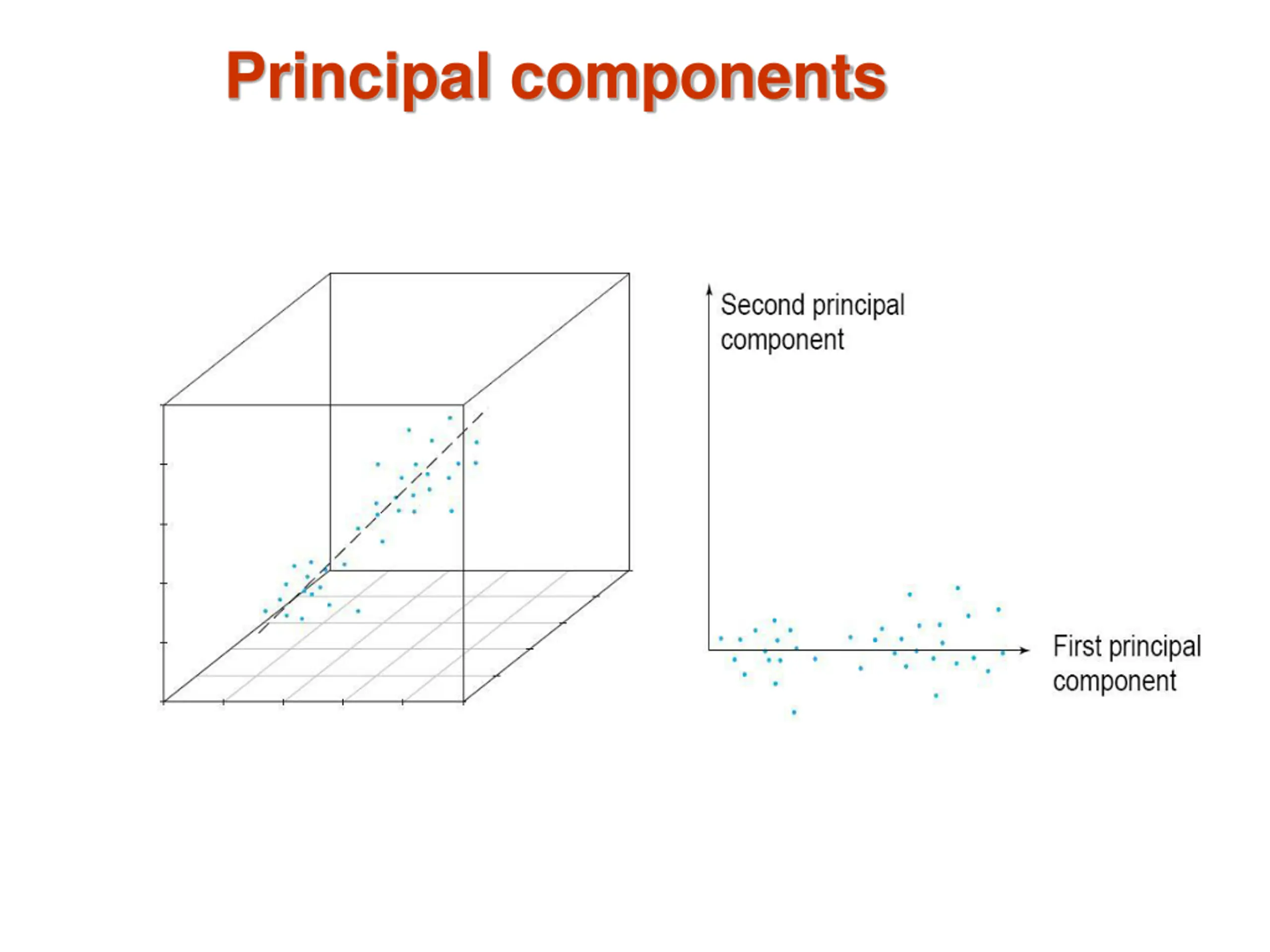 Principal components

Second principal component

First principal component